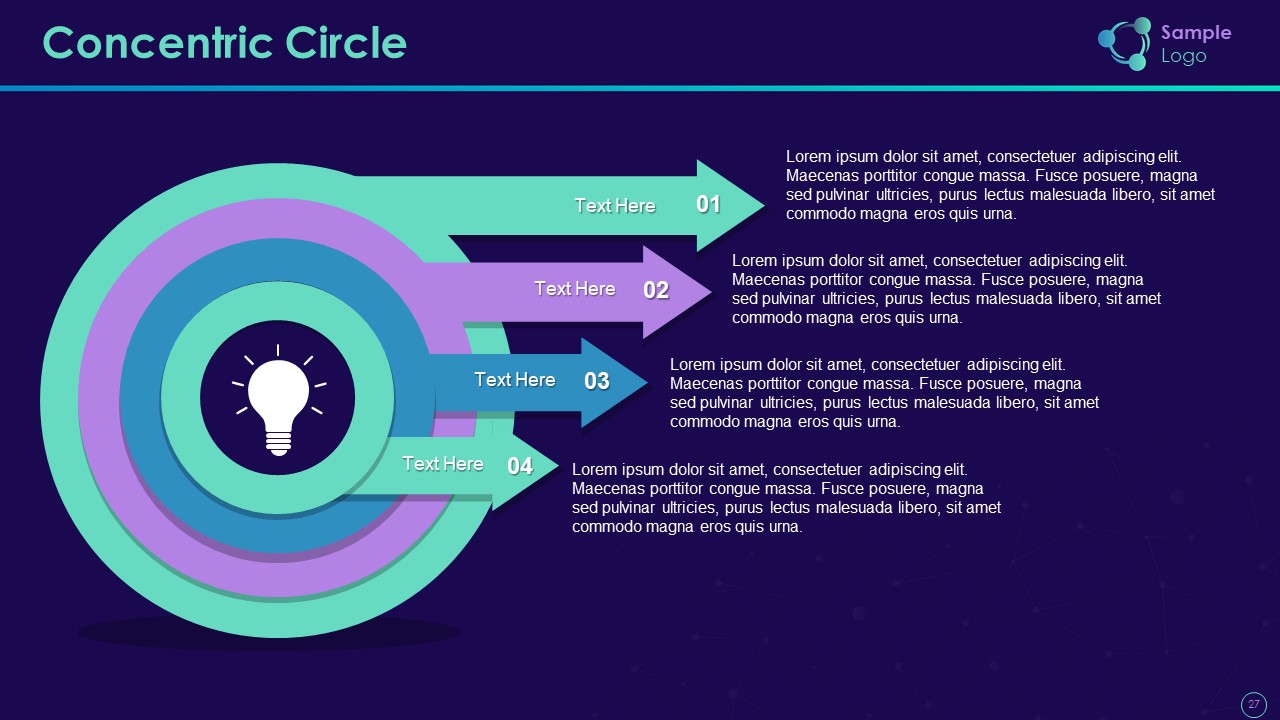 Concentric Circle

Sample Logo

Text Here 01

Lorem ipsum dolor sit amet, consectetuer adipiscing elit. Maecenas porttitor congue massa. Fusce posuere, magna sed pulvinar ultricies, purus lectus malesuada libero, sit amet commodo magna eros quis urna.

Text Here 02

Lorem ipsum dolor sit amet, consectetuer adipiscing elit. Maecenas porttitor congue massa. Fusce posuere, magna sed pulvinar ultricies, purus lectus malesuada libero, sit amet commodo magna eros quis urna.

Text Here 03

Lorem ipsum dolor sit amet, consectetuer adipiscing elit. Maecenas porttitor congue massa. Fusce posuere, magna sed pulvinar ultricies, purus lectus malesuada libero, sit amet commodo magna eros quis urna.

Text Here 04

Lorem ipsum dolor sit amet, consectetuer adipiscing elit. Maecenas porttitor congue massa. Fusce posuere, magna sed pulvinar ultricies, purus lectus malesuada libero, sit amet commodo magna eros quis urna.

27